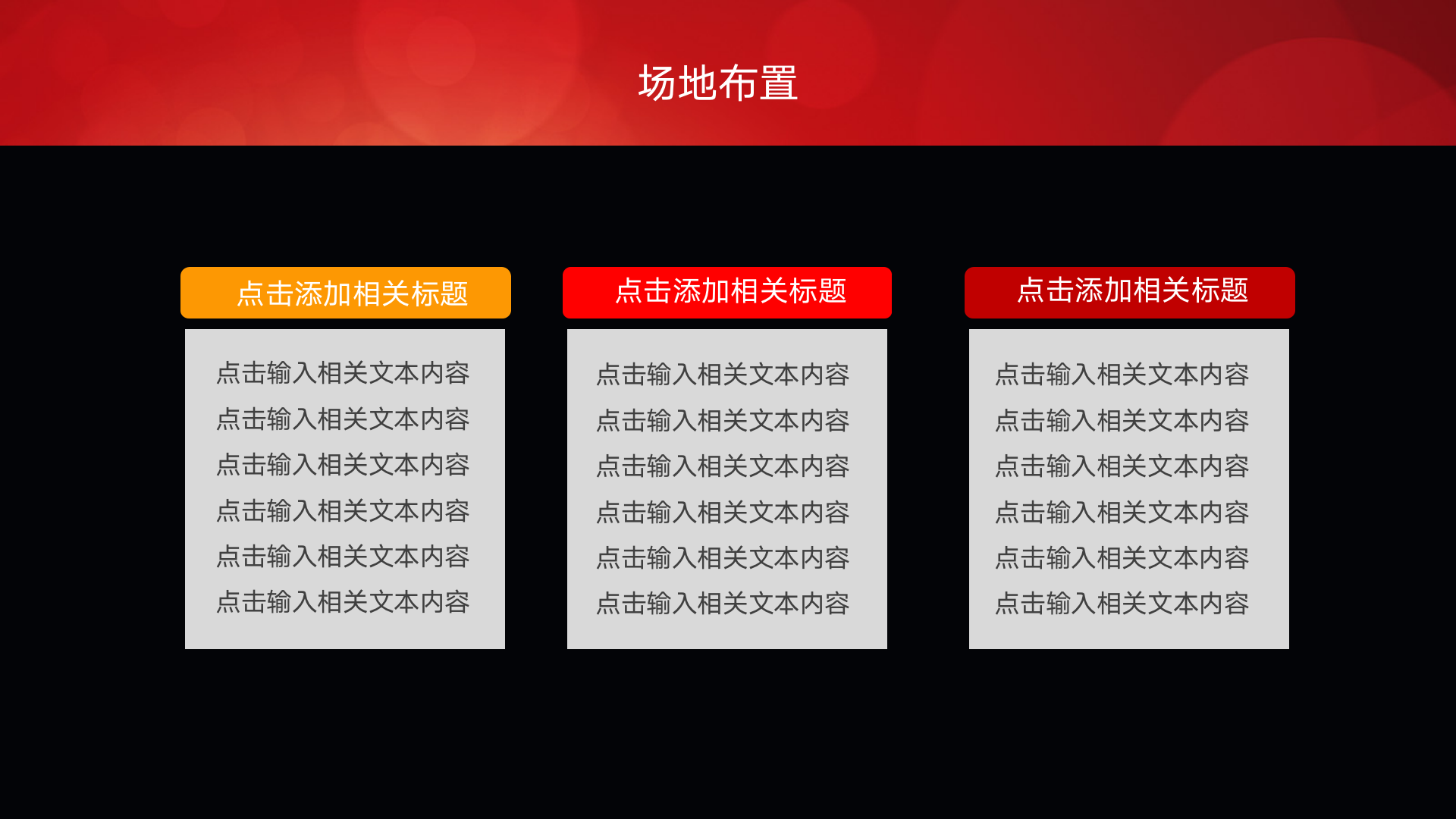 场地布置

点击添加相关标题

点击输入相关文本内容
点击输入相关文本内容
点击输入相关文本内容
点击输入相关文本内容
点击输入相关文本内容
点击输入相关文本内容

点击添加相关标题

点击输入相关文本内容
点击输入相关文本内容
点击输入相关文本内容
点击输入相关文本内容
点击输入相关文本内容
点击输入相关文本内容

点击添加相关标题

点击输入相关文本内容
点击输入相关文本内容
点击输入相关文本内容
点击输入相关文本内容
点击输入相关文本内容
点击输入相关文本内容